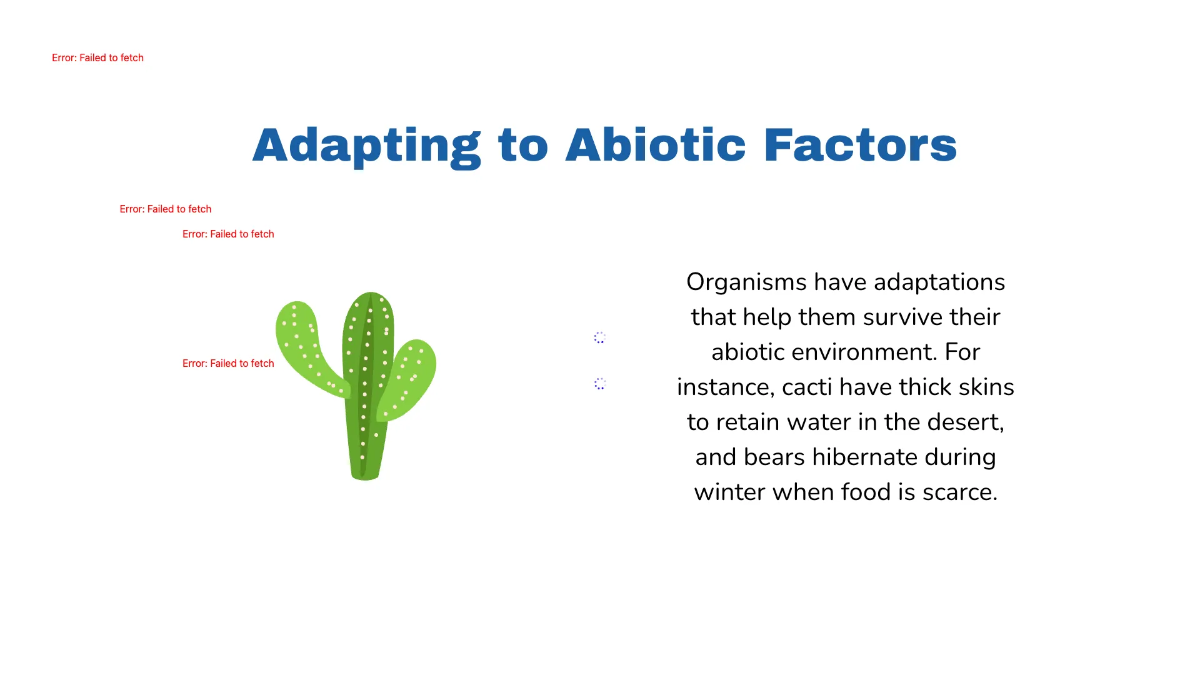 Error: Failed to fetch

Adapting to Abiotic Factors

Error: Failed to fetch

Error: Failed to fetch

Error: Failed to fetch

Organisms have adaptations that help them survive their abiotic environment. For instance, cacti have thick skins to retain water in the desert, and bears hibernate during winter when food is scarce.